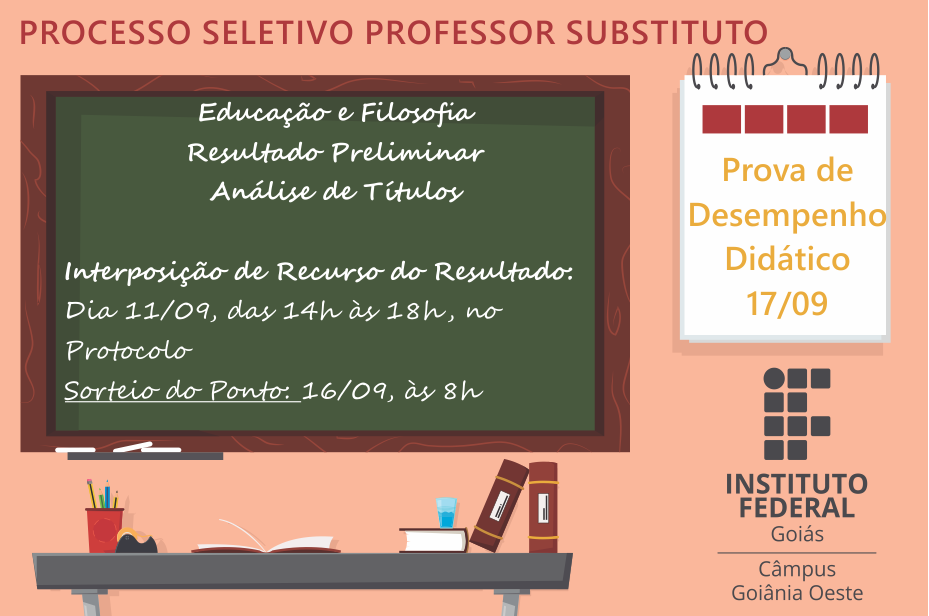 PROCESSO SELETIVO PROFESSOR SUBSTITUTO

Educação e Filosofia
Resultado Preliminar
Análise de Títulos

Interposição de Recurso do Resultado:
Dia 11/09, das 14h às 18h, no Protocolo
Sorteio do Ponto: 16/09, às 8h

Prova de Desempenho Didático
17/09

INSTITUTO FEDERAL
Goiás
Câmpus
Goiânia Oeste